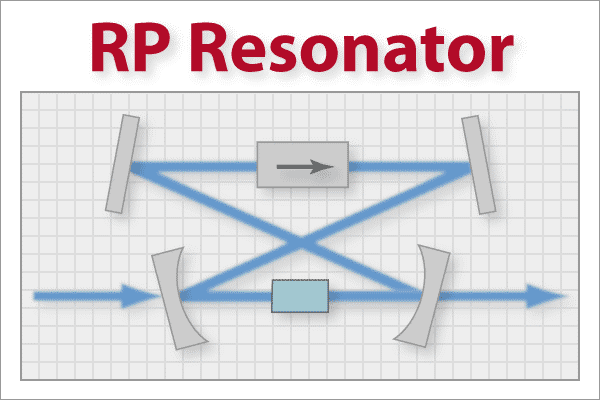 RP Resonator